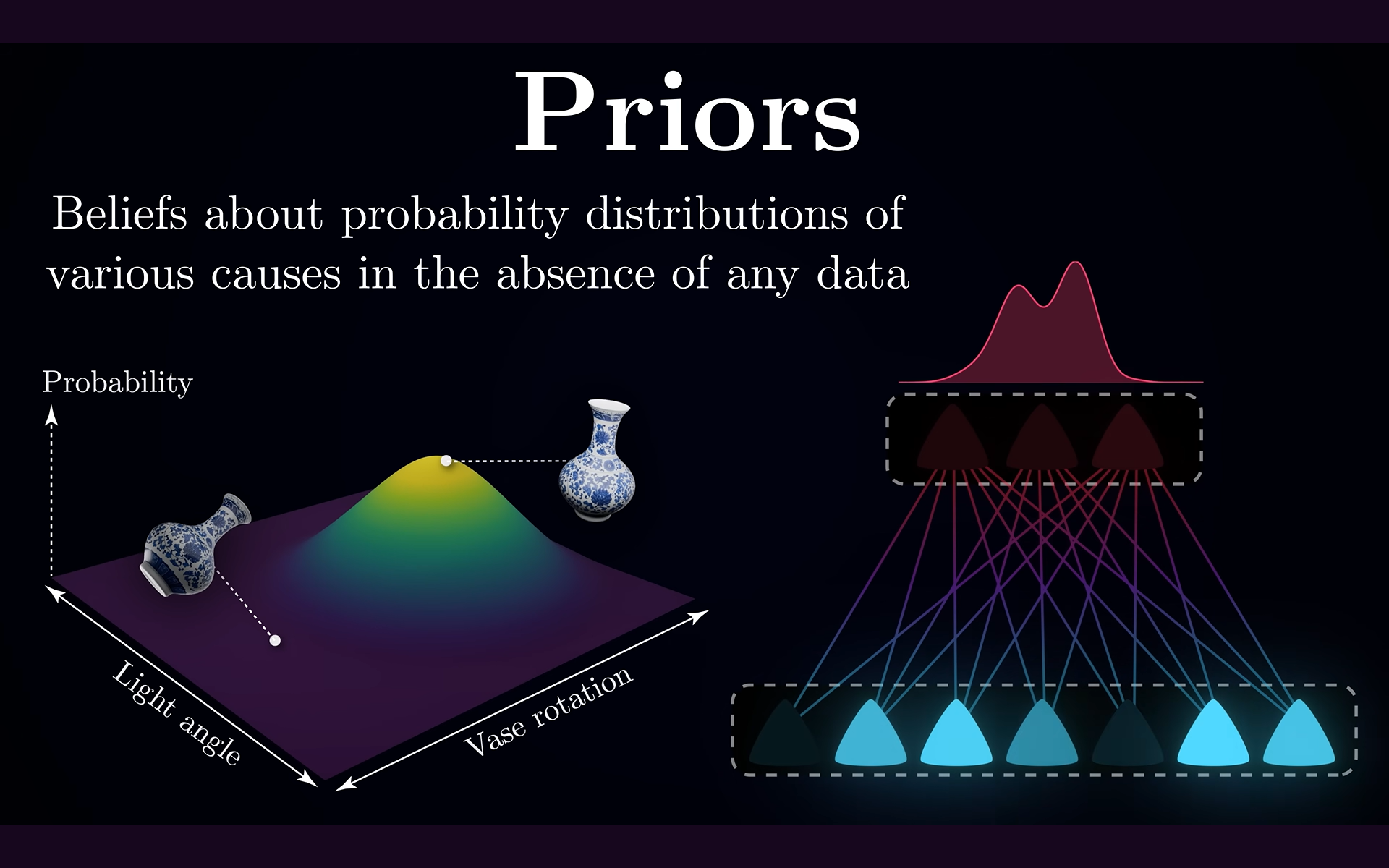 Priors

Beliefs about probability distributions of various causes in the absence of any data

Probability

Light angle

Vase rotation